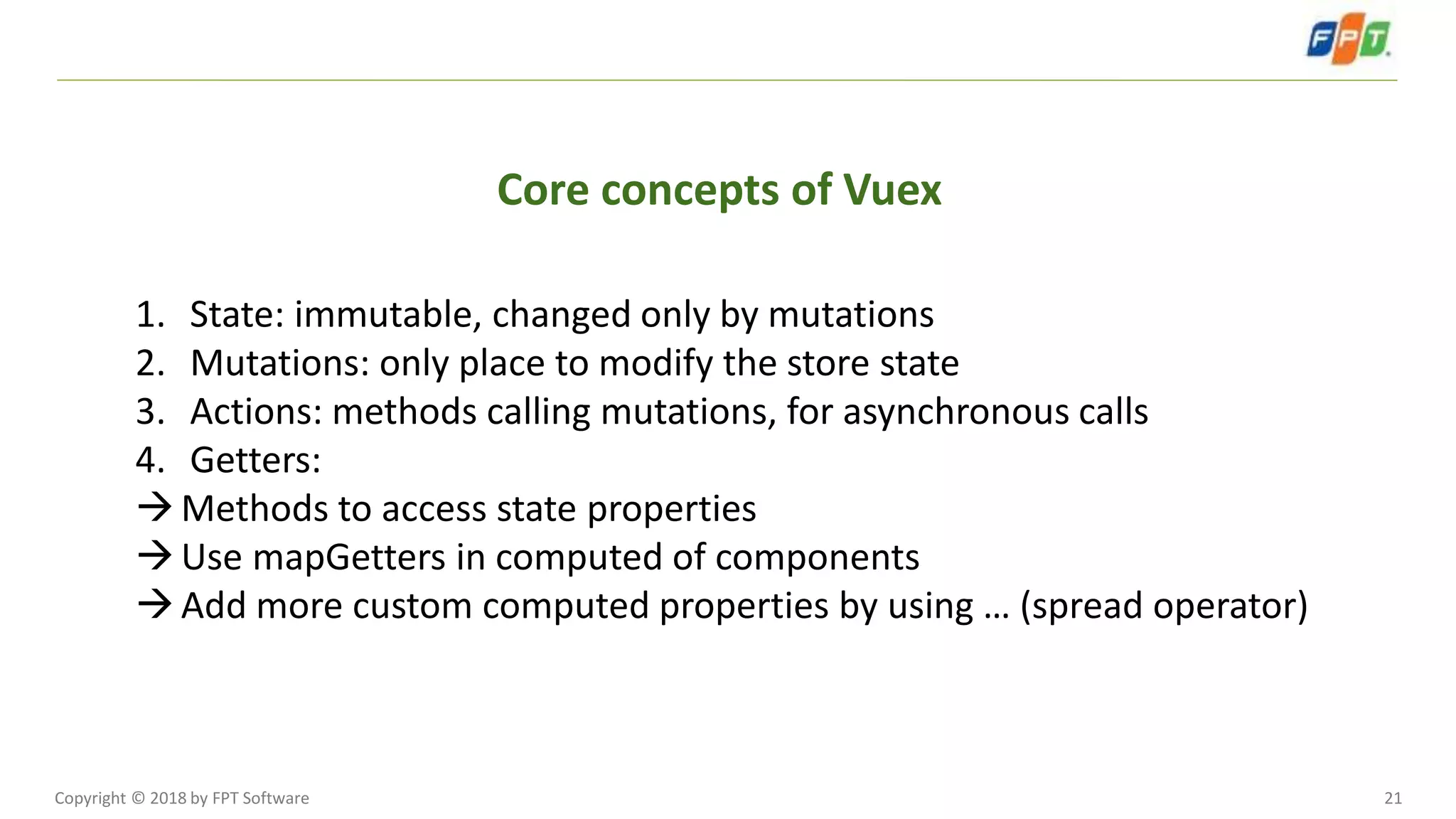 FPT

Core concepts of Vuex

1. State: immutable, changed only by mutations
2. Mutations: only place to modify the store state
3. Actions: methods calling mutations, for asynchronous calls
4. Getters:
→ Methods to access state properties
→ Use mapGetters in computed of components
→ Add more custom computed properties by using … (spread operator)

Copyright © 2018 by FPT Software

21